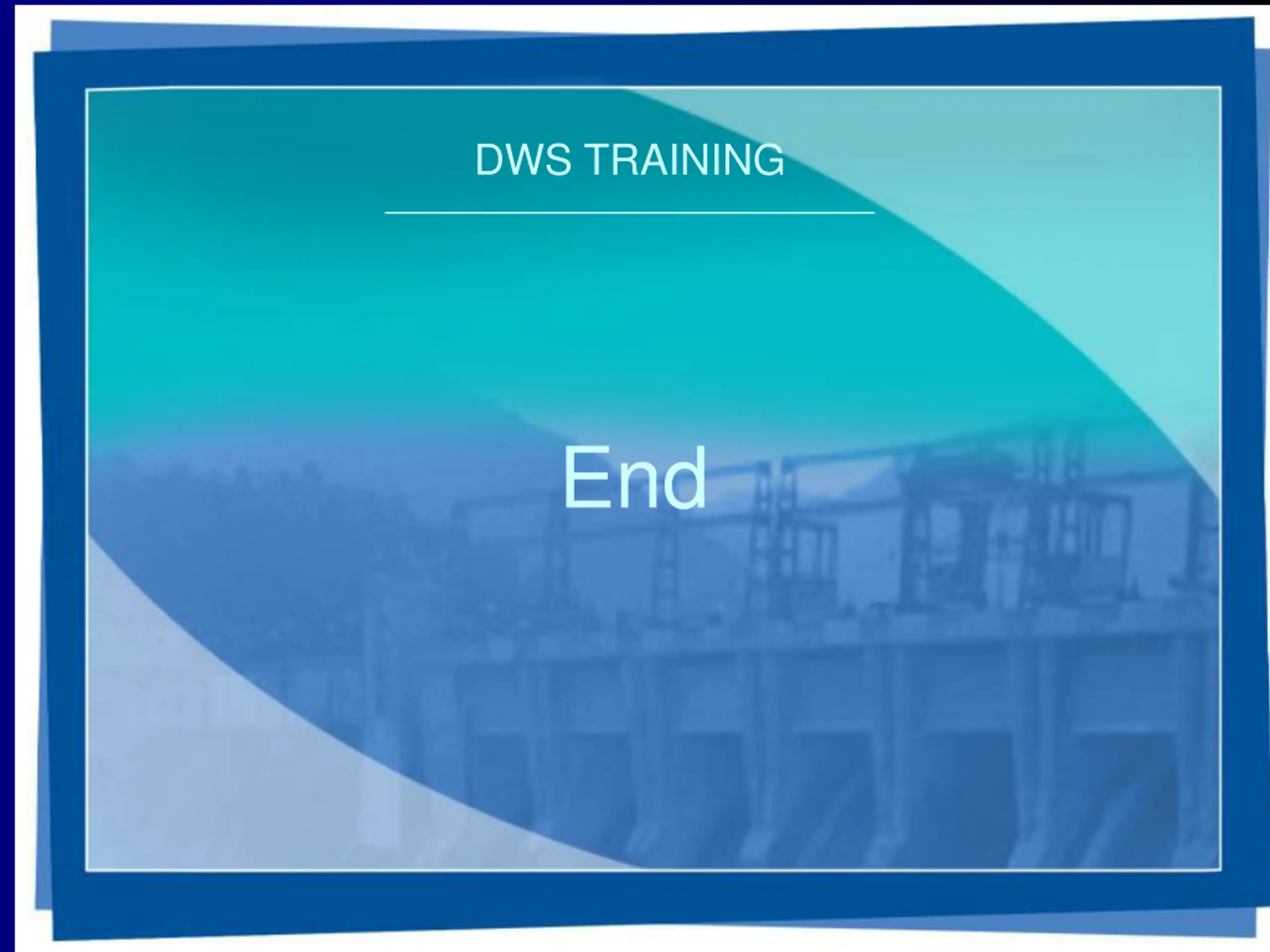 DWS TRAINING

End